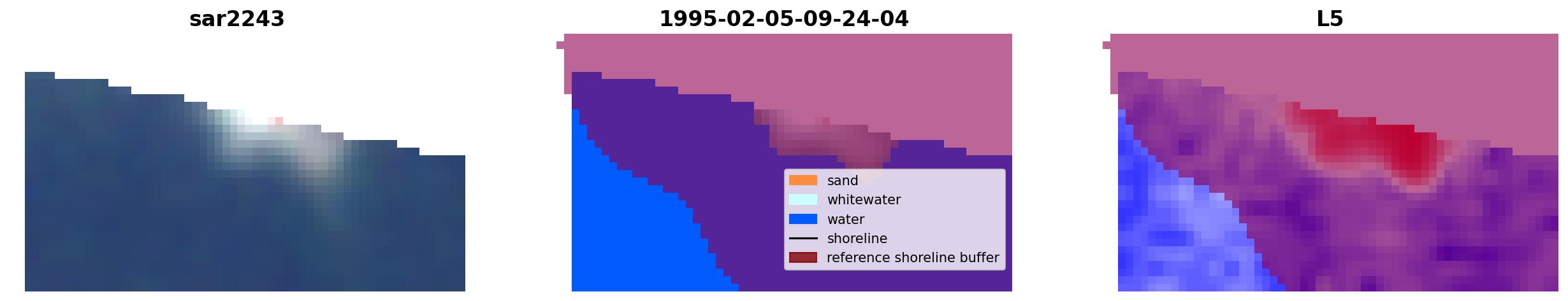 sar2243

1995-02-05-09-24-04

sand
whitewater
water
shoreline
reference shoreline buffer

L5